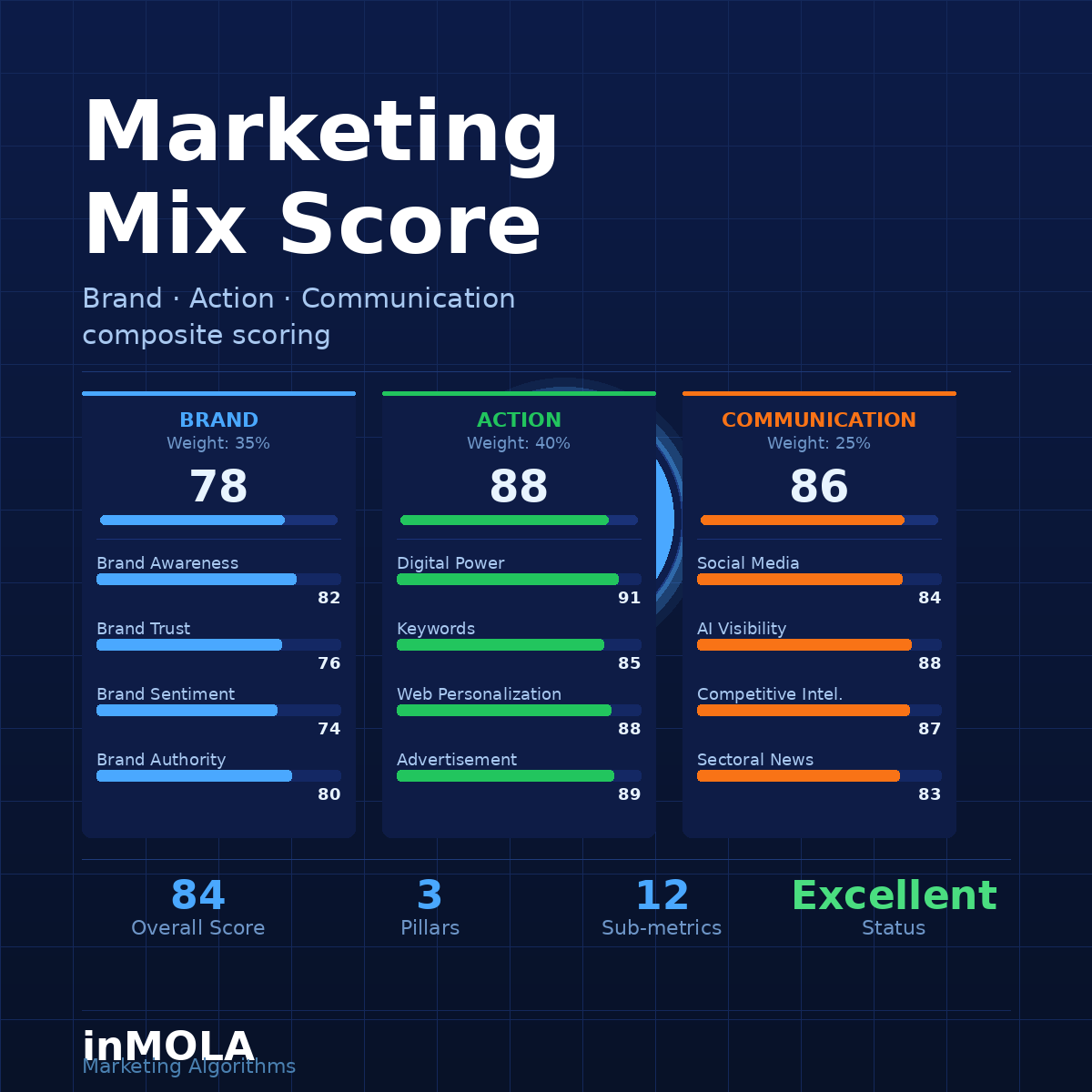 Marketing Mix Score

Brand · Action · Communication composite scoring

BRAND
Weight: 35%
78

Brand Awareness
82
Brand Trust
76
Brand Sentiment
74
Brand Authority
80

ACTION
Weight: 40%
88

Digital Power
91
Keywords
85
Web Personalization
88
Advertisement
89

COMMUNICATION
Weight: 25%
86

Social Media
84
AI Visibility
88
Competitive Intel.
87
Sectoral News
83

84
Overall Score

3
Pillars

12
Sub-metrics

Excellent
Status

inMOLA
Marketing Algorithms